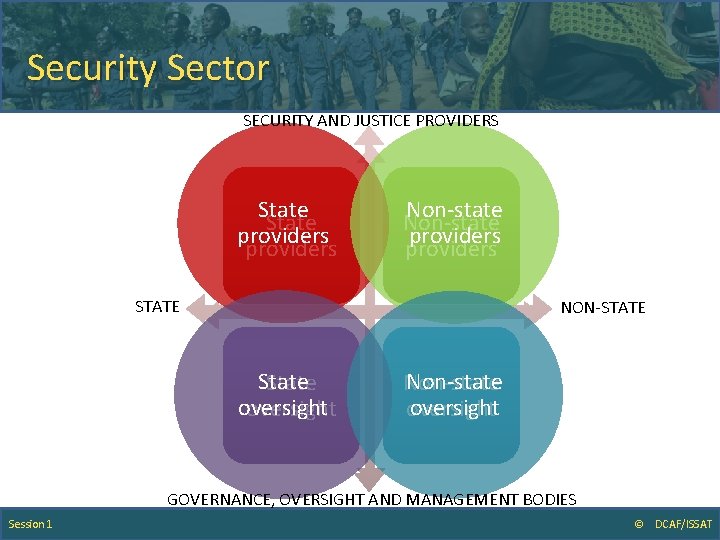 Security Sector

SECURITY AND JUSTICE PROVIDERS

State providers

Non-state providers

STATE

NON-STATE

State oversight

Non-state oversight

GOVERNANCE, OVERSIGHT AND MANAGEMENT BODIES

Session 1

© DCAF/ISSAT